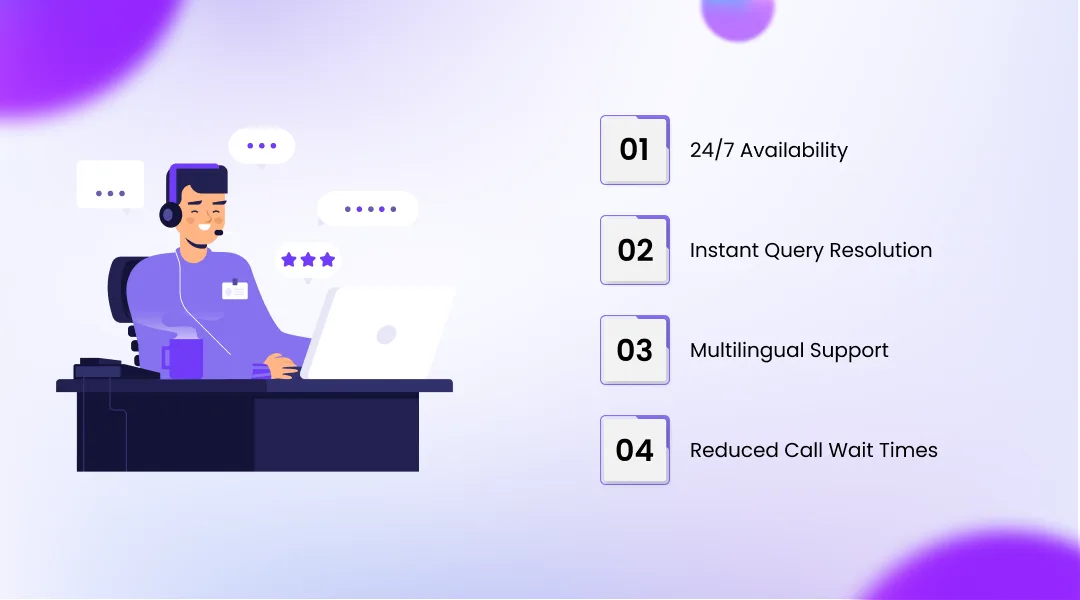 01 24/7 Availability

02 Instant Query Resolution

03 Multilingual Support

04 Reduced Call Wait Times